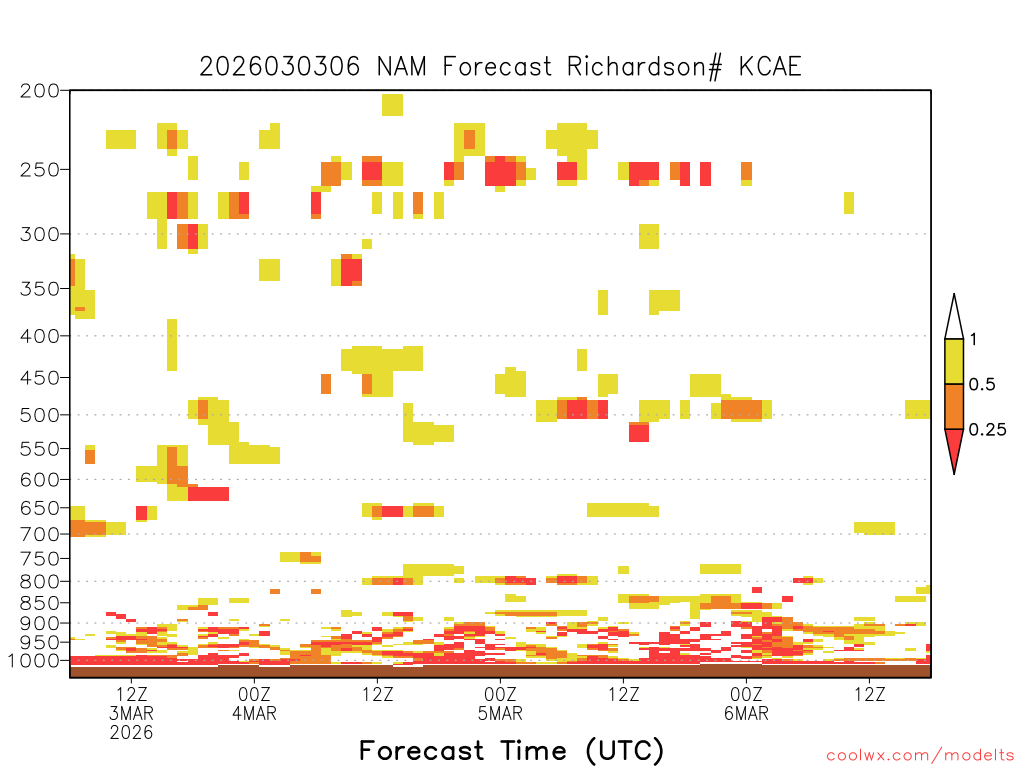 2026030306 NAM Forecast Richardson# KCAE

200
250
300
350
400
450
500
550
600
650
700
750
800
850
900
950
1000

1
0.5
0.25

12Z
3MAR
2026
00Z
4MAR
12Z
00Z
5MAR
12Z
00Z
6MAR
12Z

Forecast Time (UTC)

coolwx.com/modelts